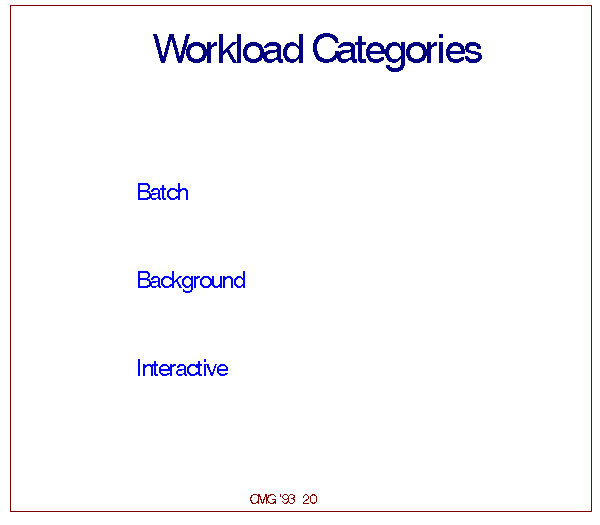 Workload Categories

Batch

Background

Interactive

CMG '93 20